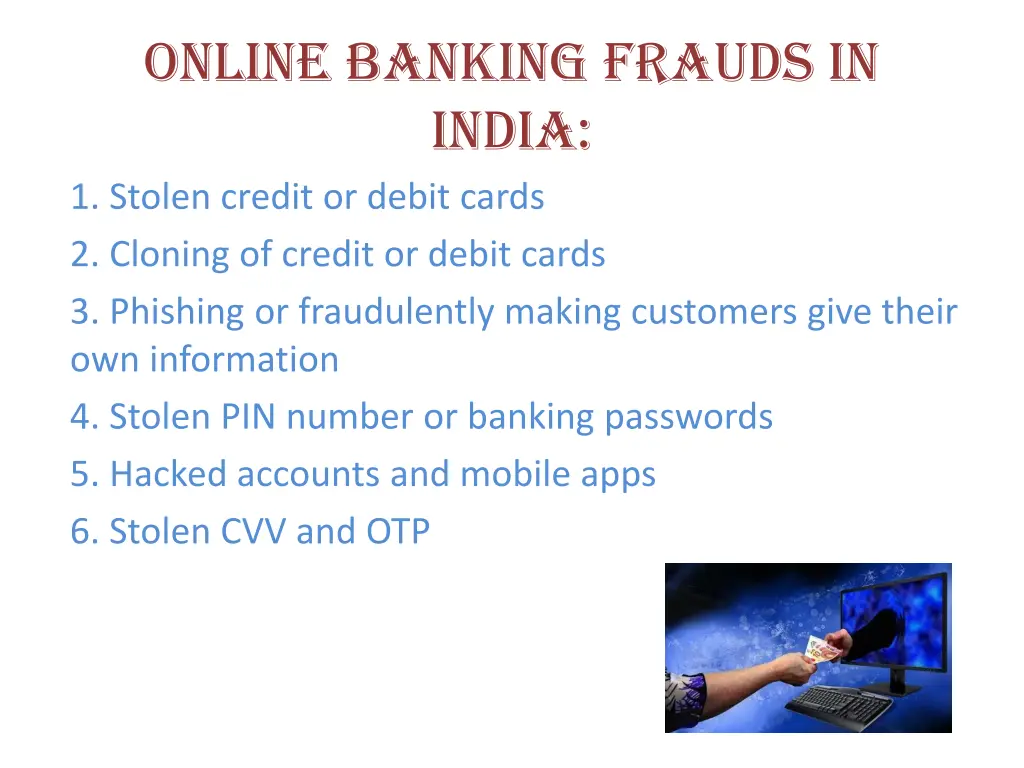 ONLINE BANKING FRAUDS IN INDIA:

1. Stolen credit or debit cards

2. Cloning of credit or debit cards

3. Phishing or fraudulently making customers give their own information

4. Stolen PIN number or banking passwords

5. Hacked accounts and mobile apps

6. Stolen CVV and OTP